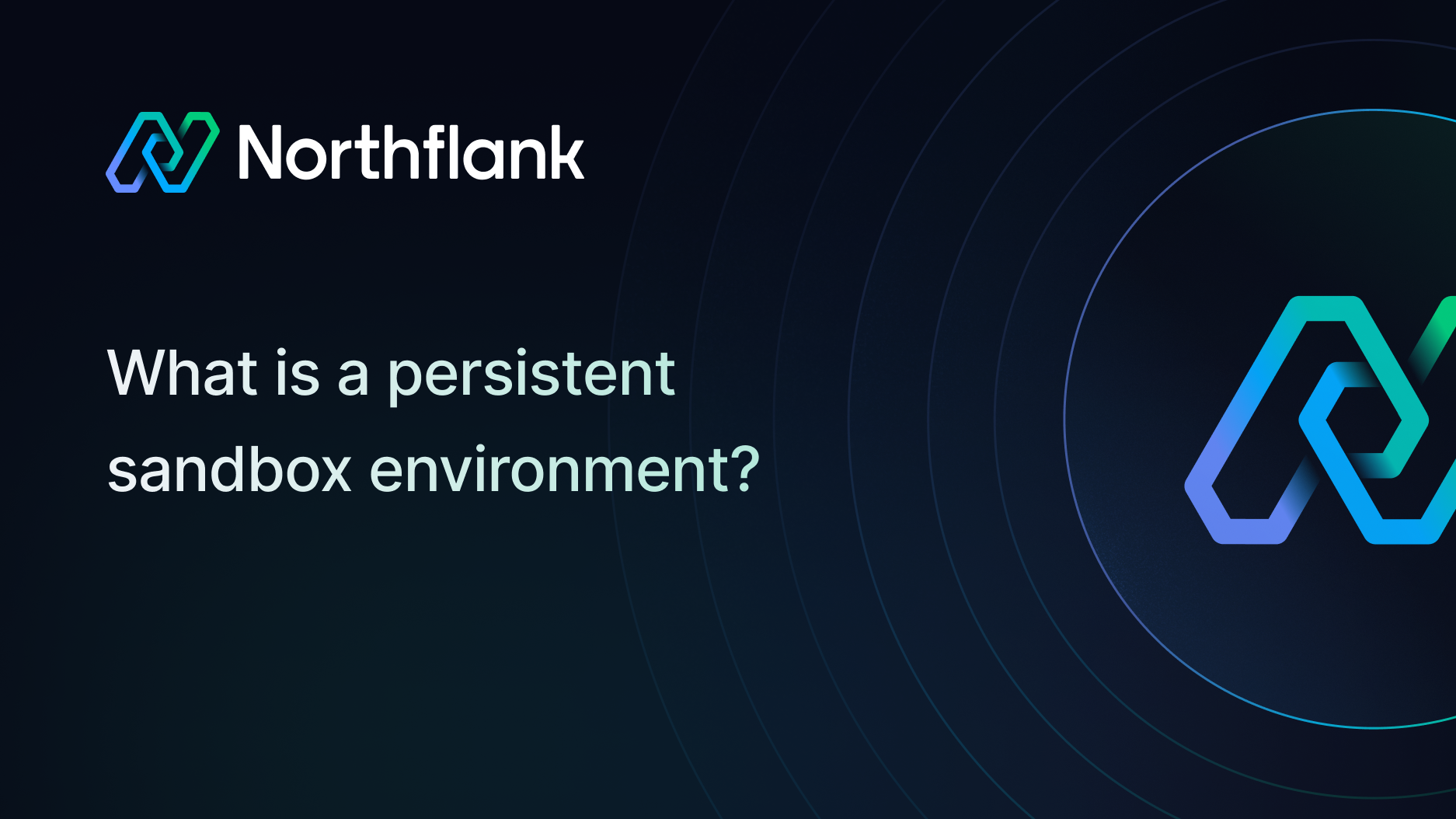 Northflank

What is a persistent sandbox environment?